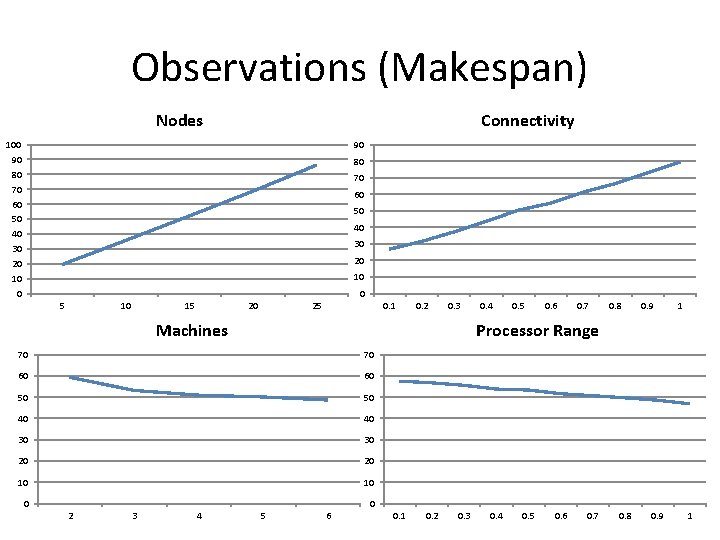 Observations (Makespan)

Nodes

100
90
80
70
60
50
40
30
20
10
0

5 10 15 20 25

Connectivity

90
80
70
60
50
40
30
20
10
0

0.1 0.2 0.3 0.4 0.5 0.6 0.7 0.8 0.9 1

Machines

70
60
50
40
30
20
10
0

2 3 4 5 6

Processor Range

70
60
50
40
30
20
10
0

0.1 0.2 0.3 0.4 0.5 0.6 0.7 0.8 0.9 1